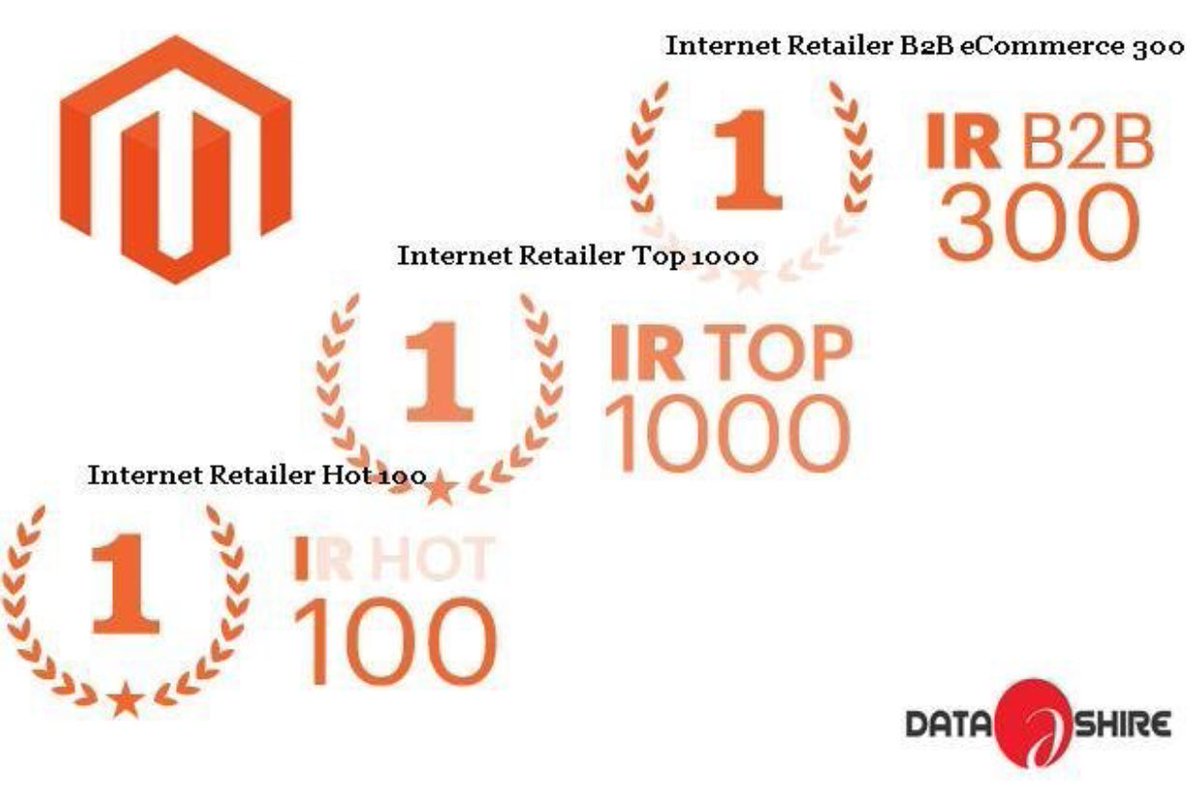 Internet Retailer B2B eCommerce 300

1

IR B2B
300

Internet Retailer Top 1000

1

IR TOP
1000

Internet Retailer Hot 100

1

IR HOT
100

DATA SHIRE